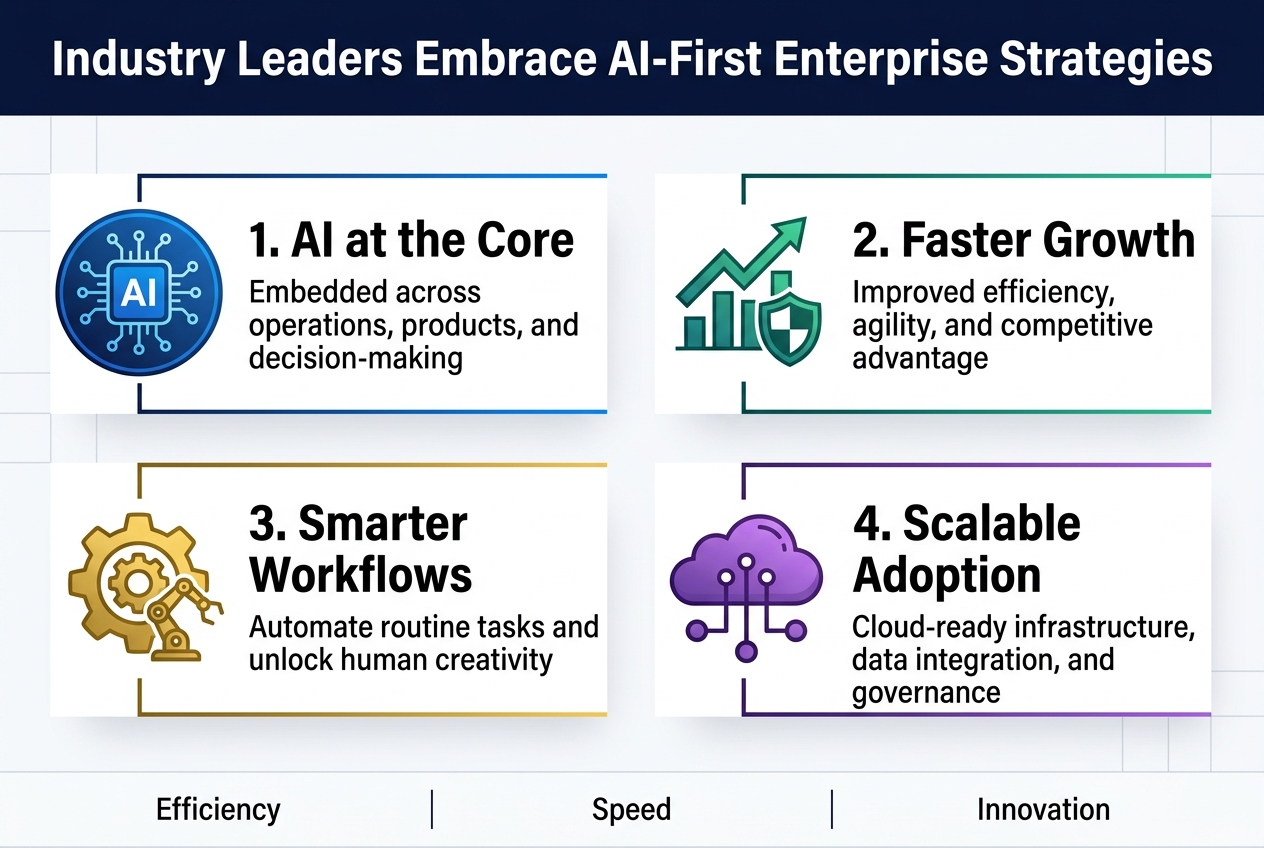 Industry Leaders Embrace AI-First Enterprise Strategies

AI

1. AI at the Core
Embedded across operations, products, and decision-making

2. Faster Growth
Improved efficiency, agility, and competitive advantage

3. Smarter Workflows
Automate routine tasks and unlock human creativity

4. Scalable Adoption
Cloud-ready infrastructure, data integration, and governance

Efficiency | Speed | Innovation